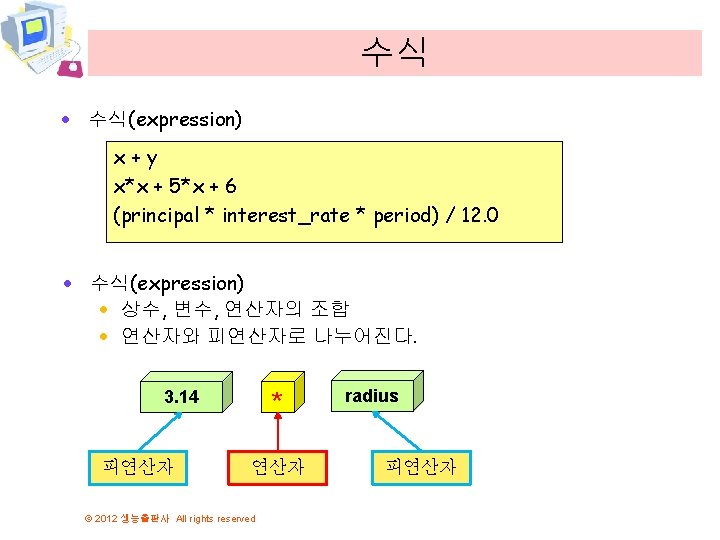 수식

• 수식(expression)

x + y
x*x + 5*x + 6
(principal * interest_rate * period) / 12.0

• 수식(expression)
  • 상수, 변수, 연산자의 조합
  • 연산자와 피연산자로 나누어진다.

3.14
*
radius
피연산자
연산자
피연산자

© 2012 생능출판사 All rights reserved